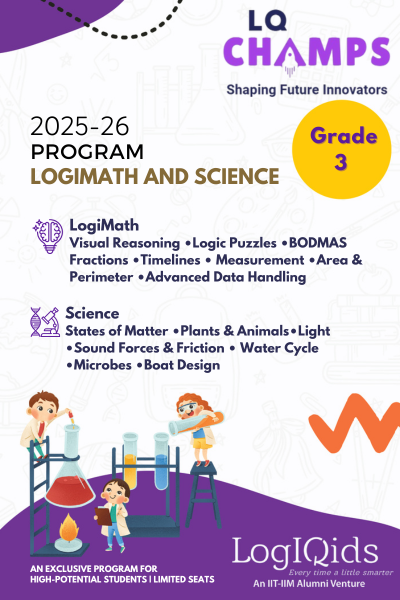 LQ
CHAMPS
Shaping Future Innovators

2025-26
PROGRAM
LOGIMATH AND SCIENCE

Grade
3

LogiMath
Visual Reasoning •Logic Puzzles •BODMAS Fractions •Timelines • Measurement •Area & Perimeter •Advanced Data Handling

Science
States of Matter •Plants & Animals•Light •Sound Forces & Friction • Water Cycle •Microbes •Boat Design

AN EXCLUSIVE PROGRAM FOR HIGH-POTENTIAL STUDENTS | LIMITED SEATS

LogIQids
Every time a little smarter
An IIT-IIM Alumni Venture